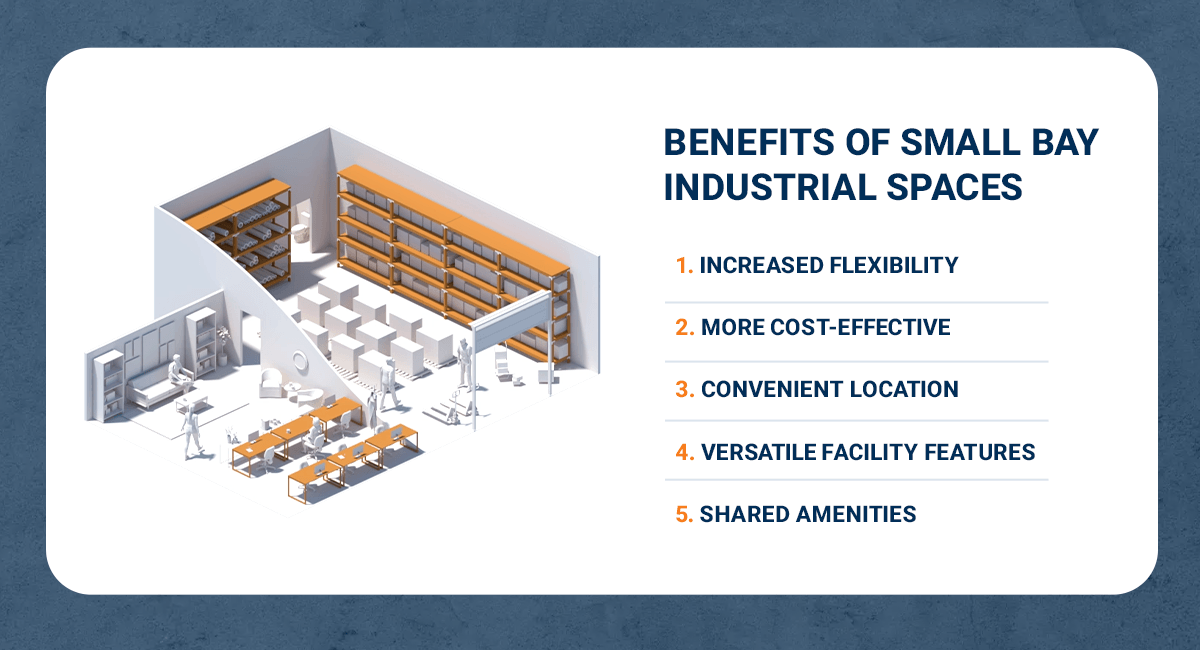 BENEFITS OF SMALL BAY INDUSTRIAL SPACES

1. INCREASED FLEXIBILITY

2. MORE COST-EFFECTIVE

3. CONVENIENT LOCATION

4. VERSATILE FACILITY FEATURES

5. SHARED AMENITIES